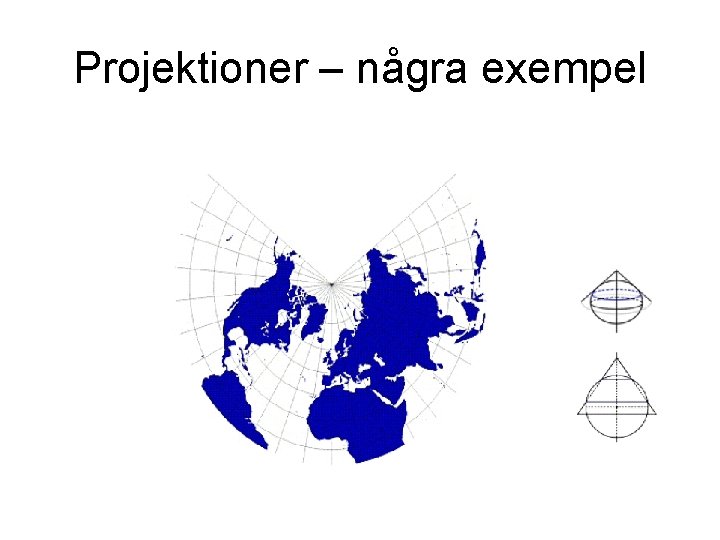 Projektioner – några exempel